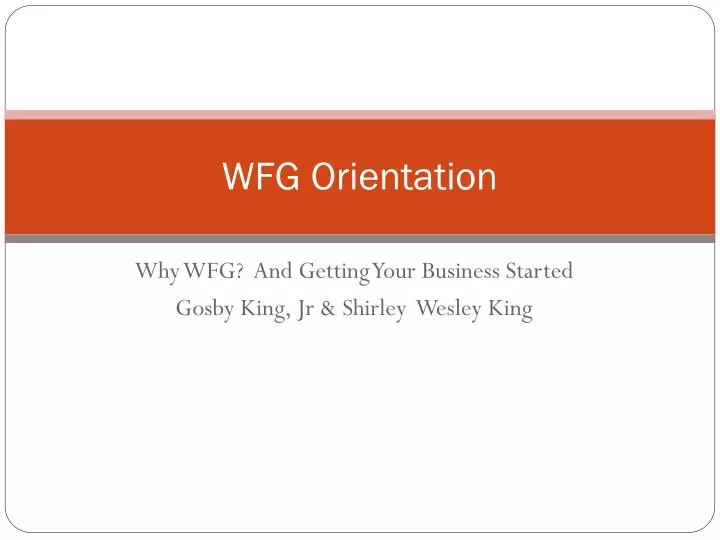 WFG Orientation

Why WFG? And Getting Your Business Started
Gosby King, Jr & Shirley Wesley King